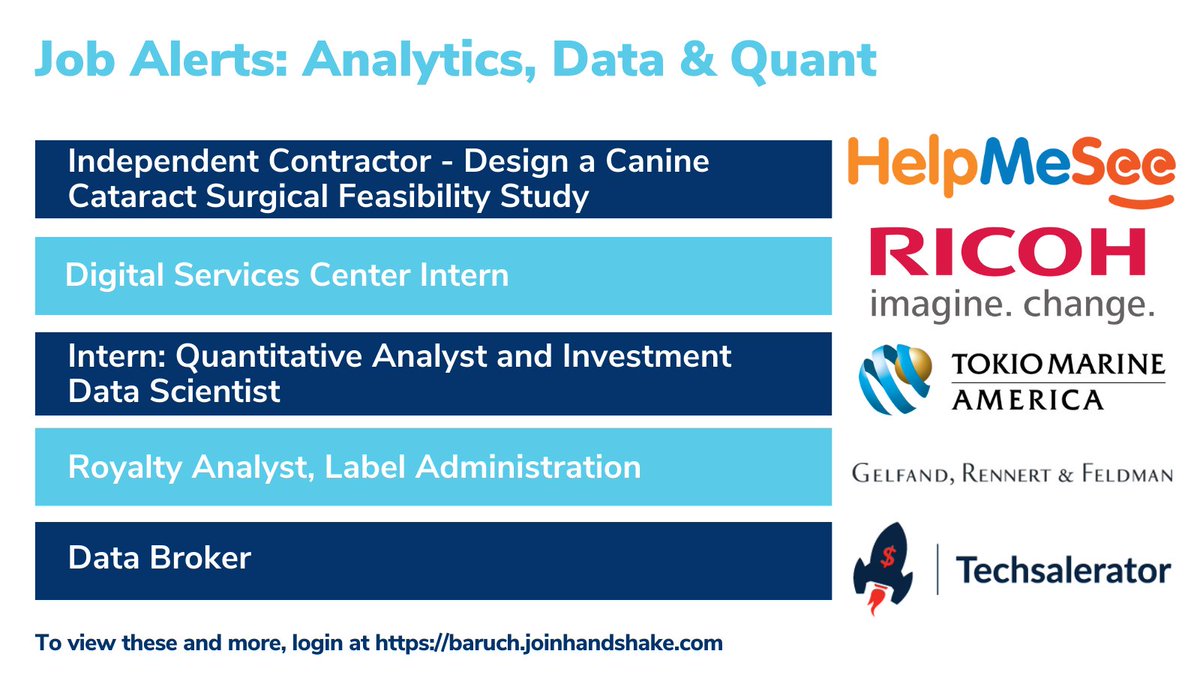 Job Alerts: Analytics, Data & Quant

Independent Contractor - Design a Canine Cataract Surgical Feasibility Study

HelpMeSee

Digital Services Center Intern

RICOH
imagine. change.

Intern: Quantitative Analyst and Investment Data Scientist

TOKIO MARINE
AMERICA

Royalty Analyst, Label Administration

GELFAND, RENNERT & FELDMAN

Data Broker

$

Techsalerator

To view these and more, login at https://baruch.joinhandshake.com